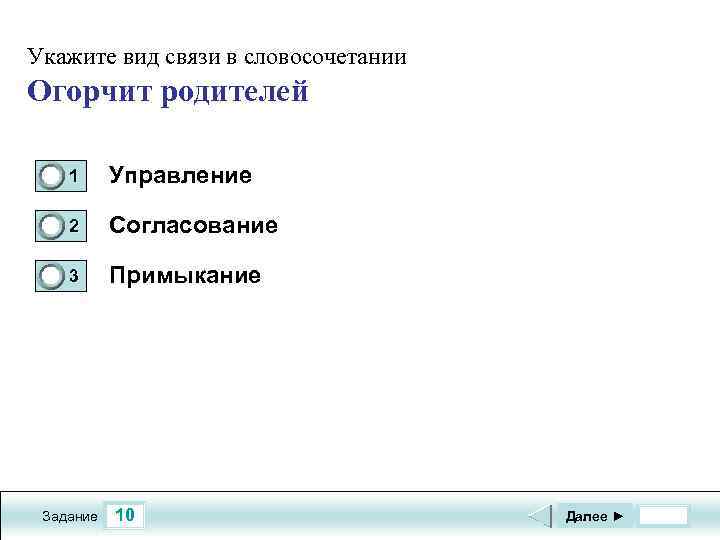 Укажите вид связи в словосочетании
Огорчит родителей

1 Управление

2 Согласование

3 Примыкание

Задание 10

Далее ►